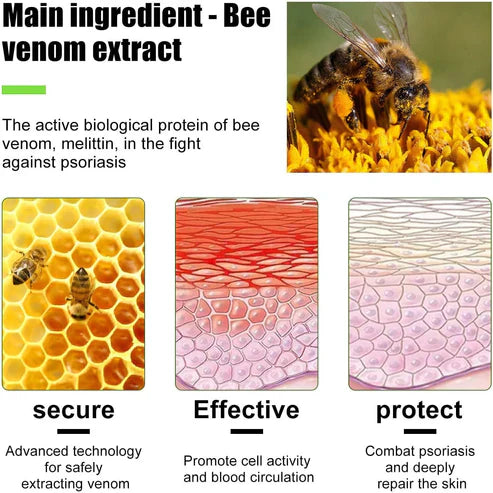 Main ingredient - Bee venom extract

The active biological protein of bee venom, melittin, in the fight against psoriasis

secure

Advanced technology for safely extracting venom

Effective

Promote cell activity and blood circulation

protect

Combat psoriasis and deeply repair the skin